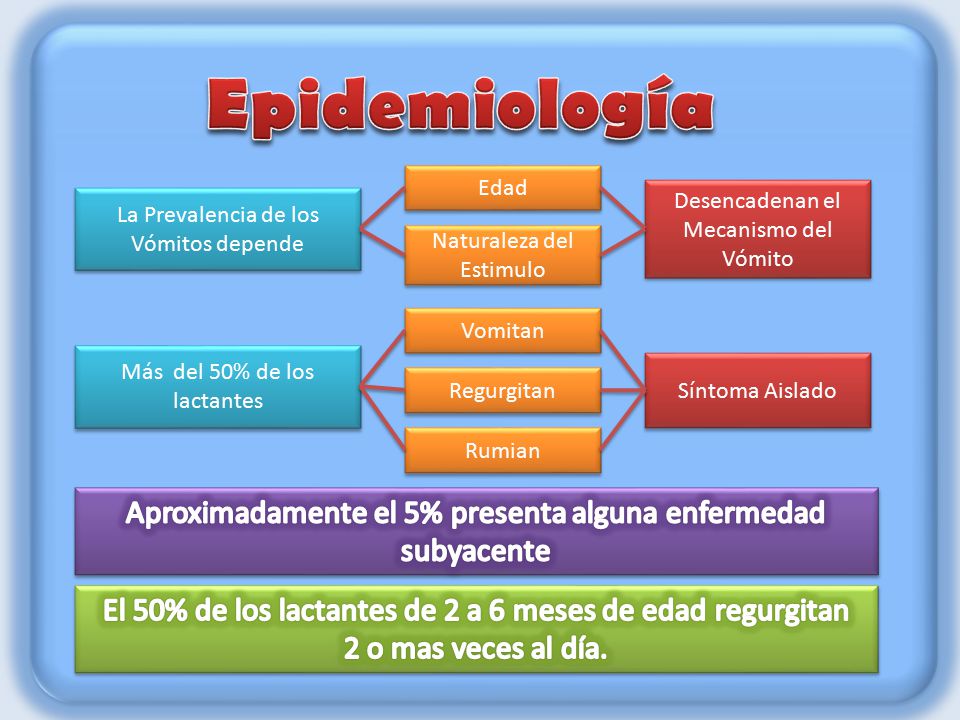 Epidemiología

La Prevalencia de los Vómitos depende

Edad

Naturaleza del Estimulo

Desencadenan el Mecanismo del Vómito

Más del 50% de los lactantes

Vomitan

Regurgitan

Rumian

Síntoma Aislado

Aproximadamente el 5% presenta alguna enfermedad subyacente

El 50% de los lactantes de 2 a 6 meses de edad regurgitan 2 o mas veces al día.